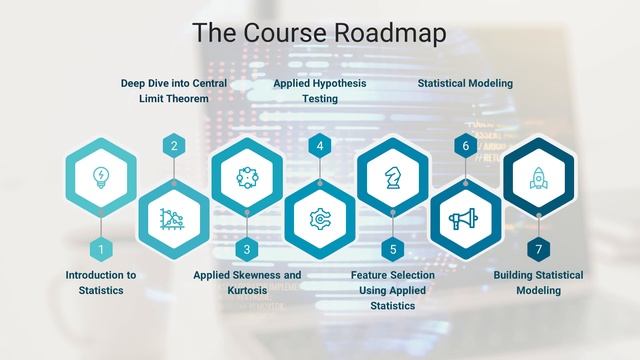 The Course Roadmap

Deep Dive into Central Limit Theorem

Applied Hypothesis Testing

Statistical Modeling

2

4

6

1

3

5

7

Introduction to Statistics

Applied Skewness and Kurtosis

Feature Selection Using Applied Statistics

Building Statistical Modeling